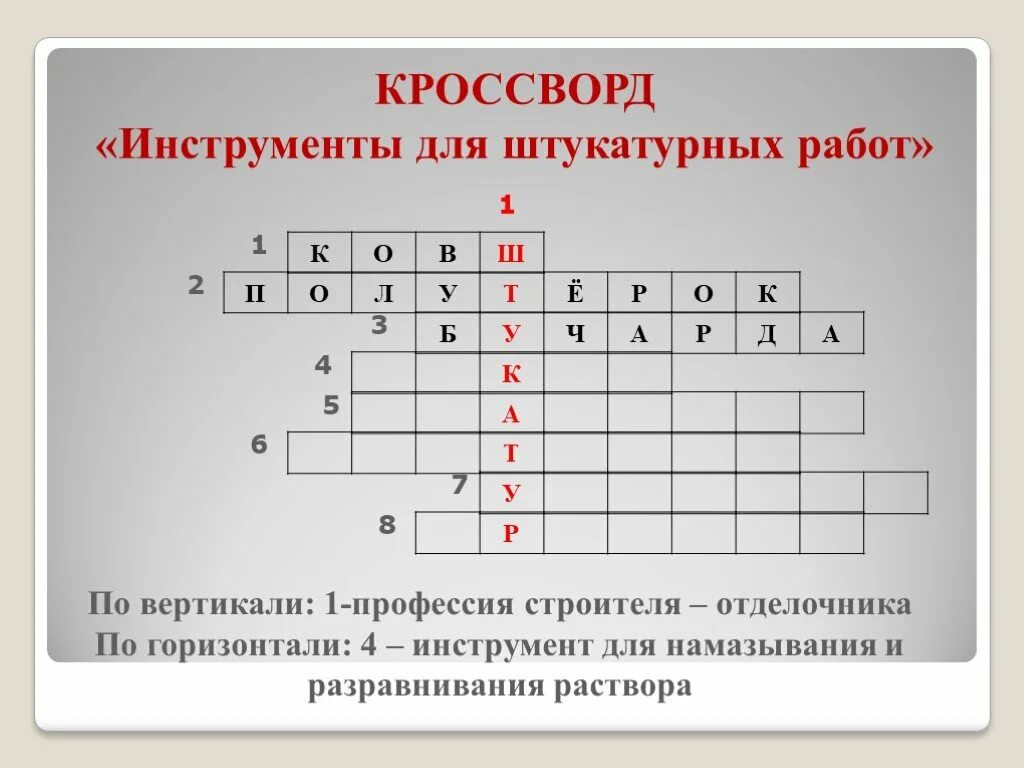 КРОССВОРД
«Инструменты для штукатурных работ»

1

1 К О В Ш
2 П О Л У Т Ё Р О К
3 Б У Ч А Р Д А
4 К
5 А
6 Т
7 У
8 Р

По вертикали: 1-профессия строителя – отделочника
По горизонтали: 4 – инструмент для намазывания и разравнивания раствора